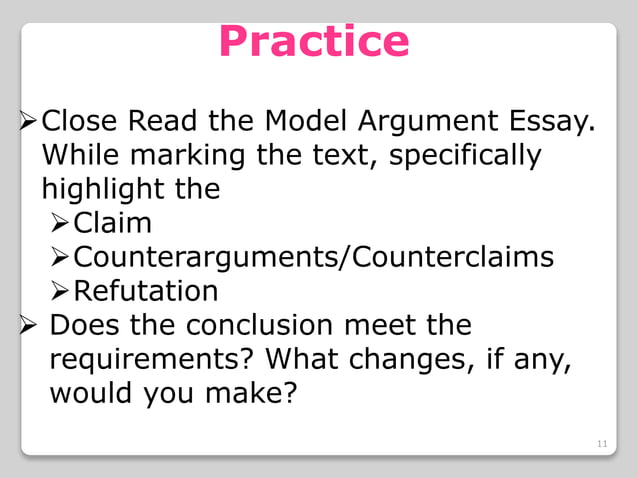 Practice

➢Close Read the Model Argument Essay. While marking the text, specifically highlight the

➢Claim

➢Counterarguments/Counterclaims

➢Refutation

➢ Does the conclusion meet the requirements? What changes, if any, would you make?

11